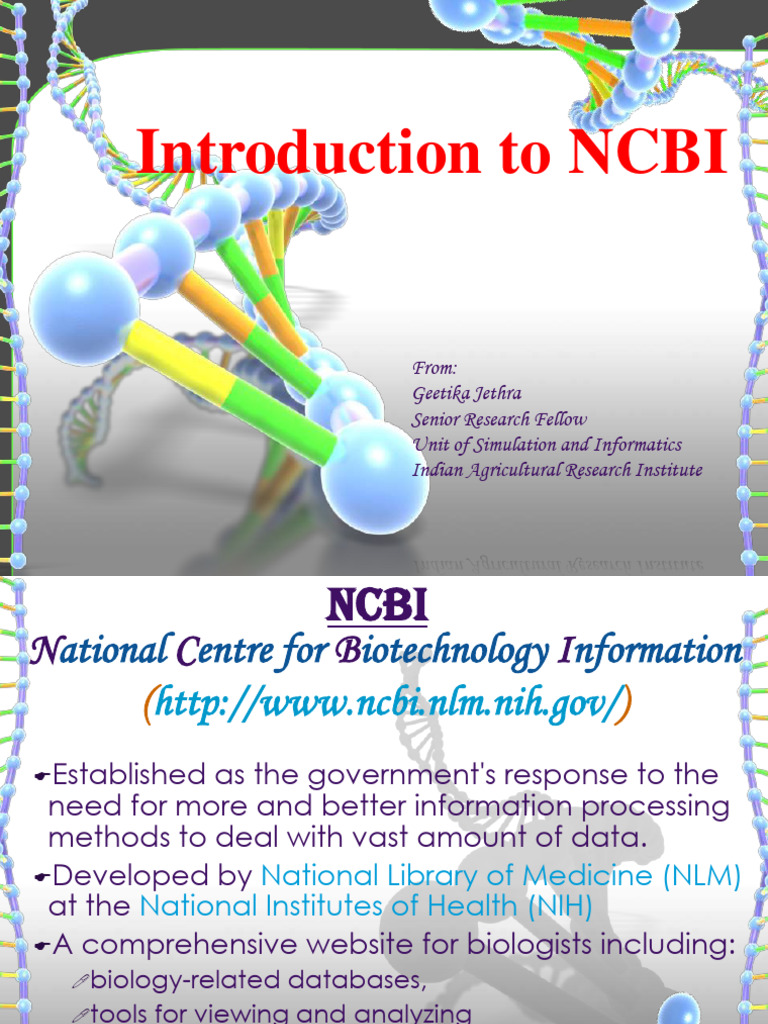 Introduction to NCBI

From:
Geetika Jethra
Senior Research Fellow
Unit of Simulation and Informatics
Indian Agricultural Research Institute

NCBI
National Centre for Biotechnology Information
(http://www.ncbi.nlm.nih.gov/)

Established as the government's response to the need for more and better information processing methods to deal with vast amount of data.

Developed by National Library of Medicine (NLM) at the National Institutes of Health (NIH)

A comprehensive website for biologists including:

biology-related databases,

tools for viewing and analyzing